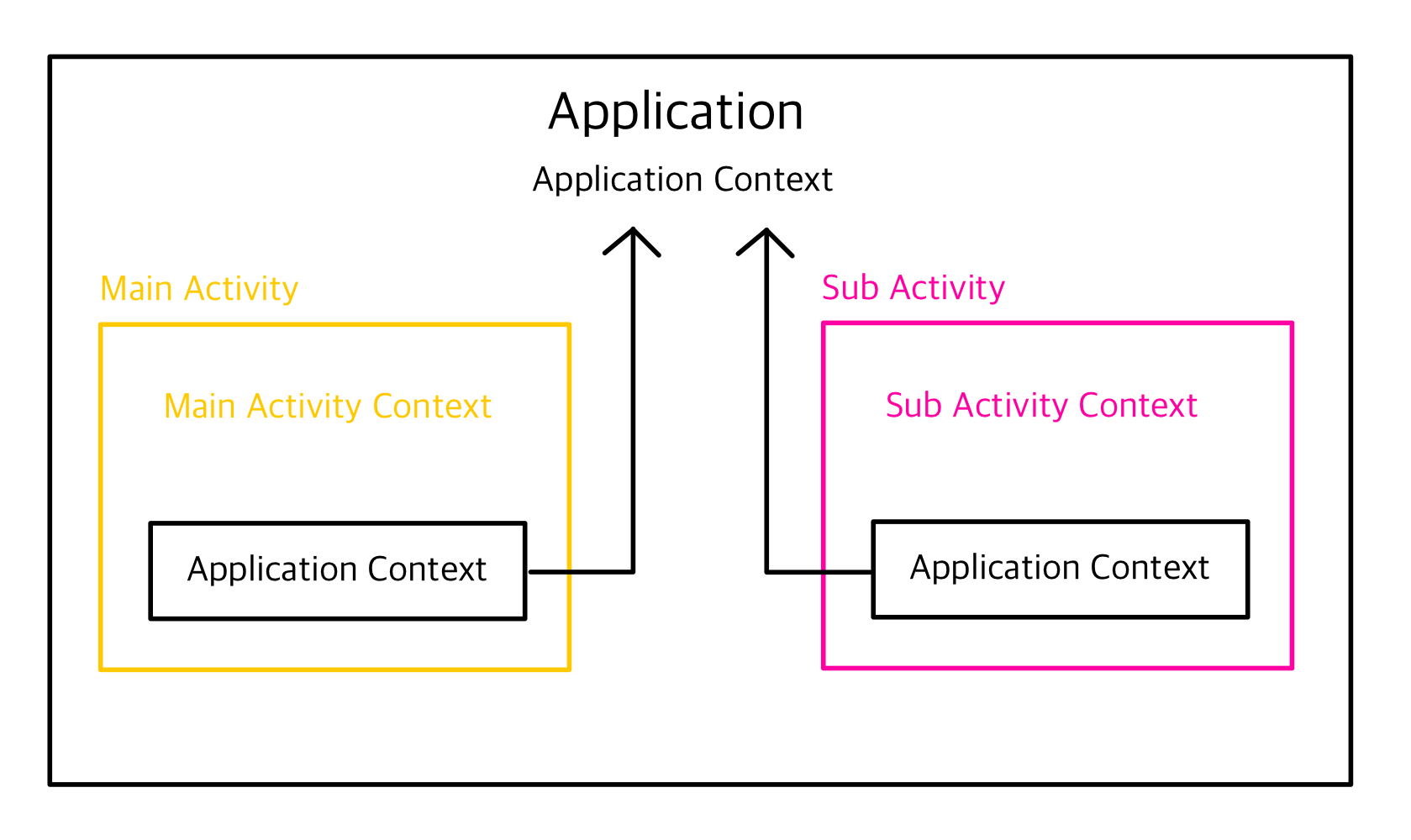 Application

Application Context

Main Activity

Main Activity Context

Application Context

Sub Activity

Sub Activity Context

Application Context